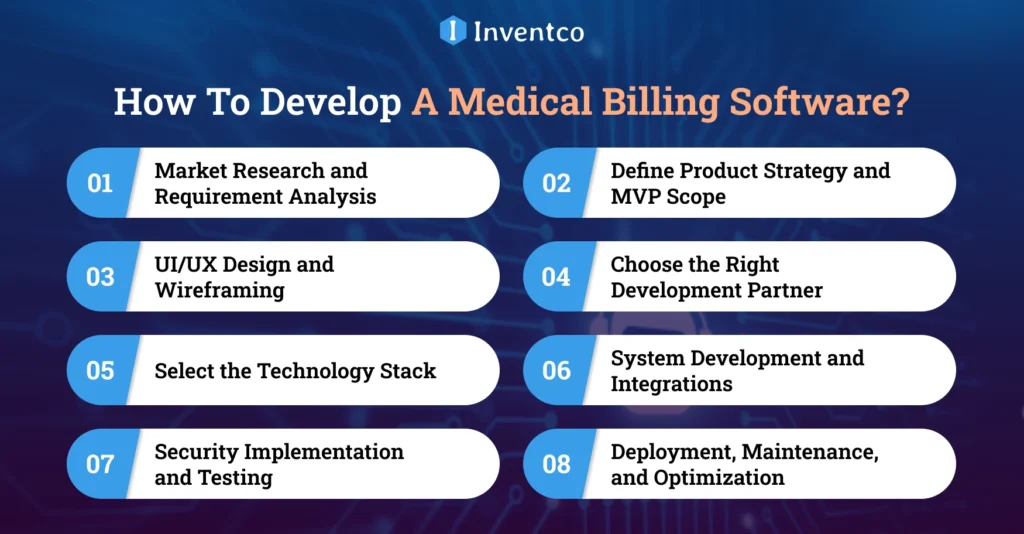 Inventco

How To Develop A Medical Billing Software?

01 Market Research and Requirement Analysis

02 Define Product Strategy and MVP Scope

03 UI/UX Design and Wireframing

04 Choose the Right Development Partner

05 Select the Technology Stack

06 System Development and Integrations

07 Security Implementation and Testing

08 Deployment, Maintenance, and Optimization